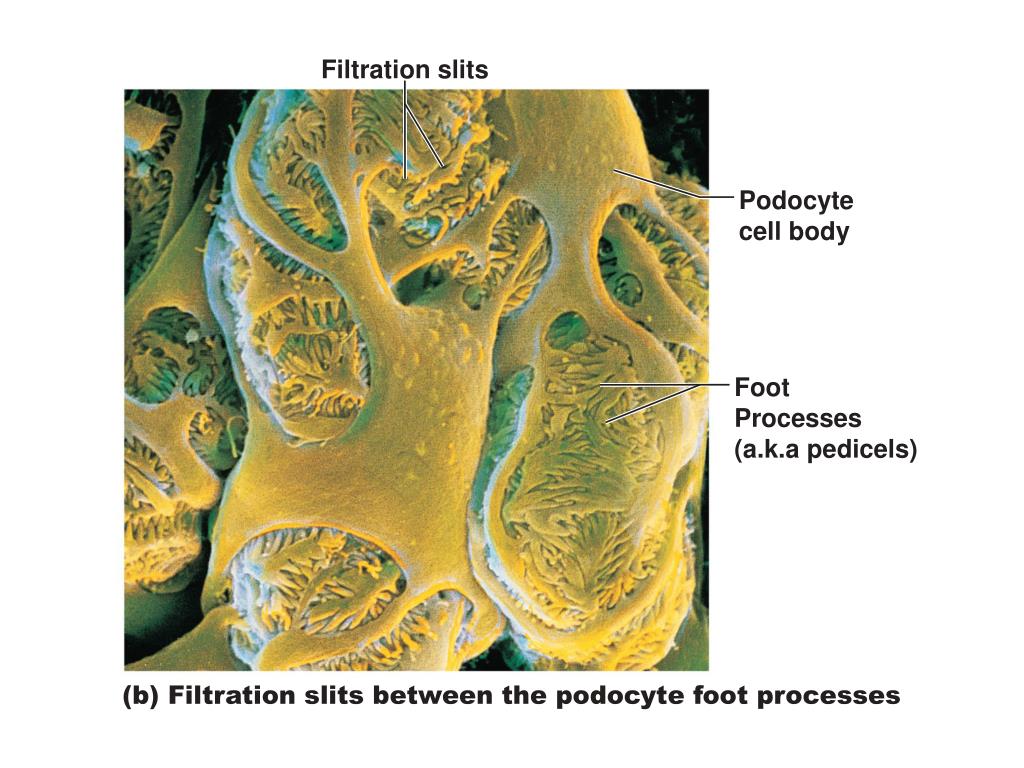 Filtration slits

Podocyte cell body

Foot Processes (a.k.a pedicels)

(b) Filtration slits between the podocyte foot processes